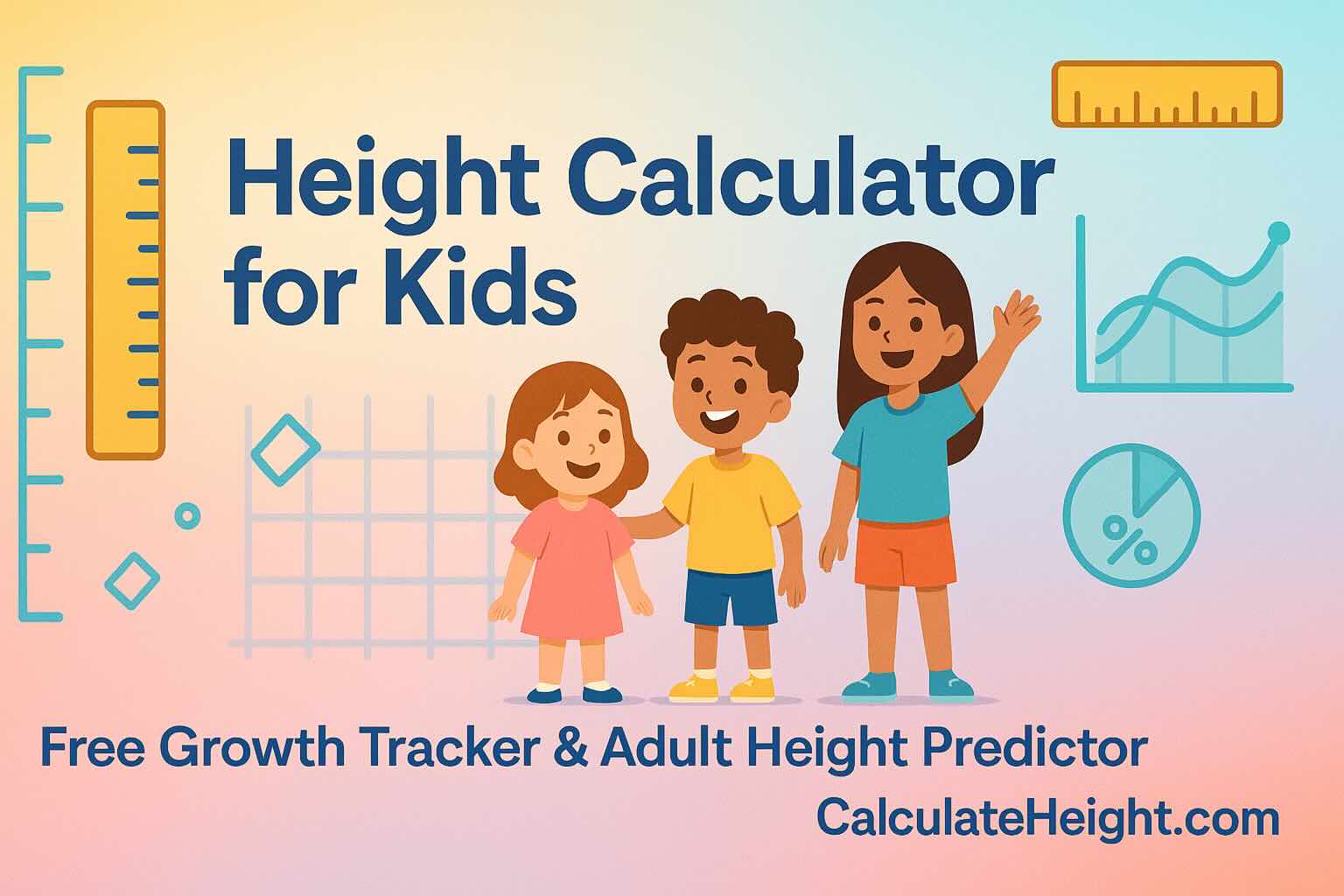 Height Calculator for Kids

%

Free Growth Tracker & Adult Height Predictor

CalculateHeight.com